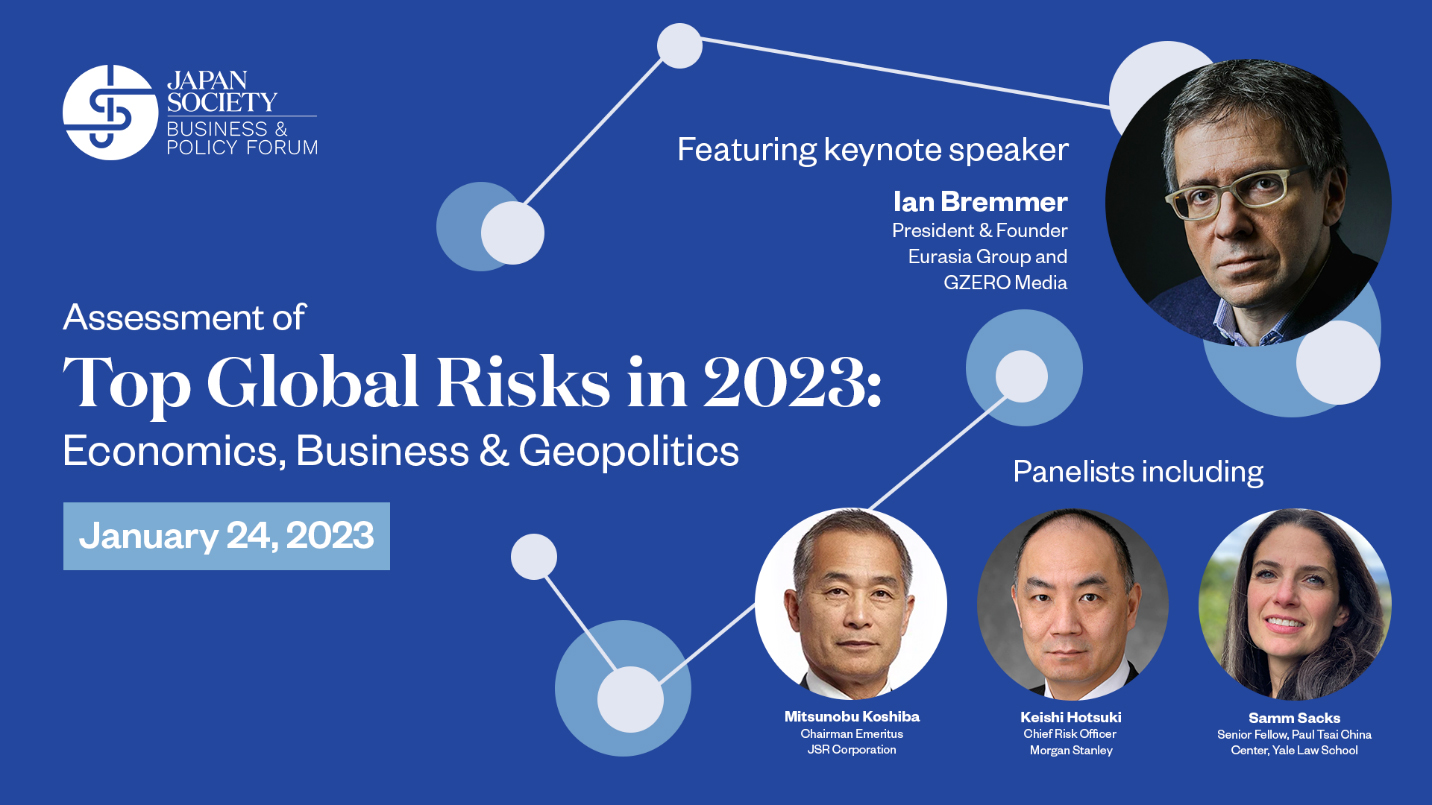 JAPAN SOCIETY
BUSINESS & POLICY FORUM

Featuring keynote speaker

Ian Bremmer
President & Founder
Eurasia Group and
GZERO Media

Assessment of
Top Global Risks in 2023:
Economics, Business & Geopolitics

January 24, 2023

Panelists including

Mitsunobu Koshiba
Chairman Emeritus
JSR Corporation

Keishi Hotsuki
Chief Risk Officer
Morgan Stanley

Samm Sacks
Senior Fellow, Paul Tsai China Center, Yale Law School